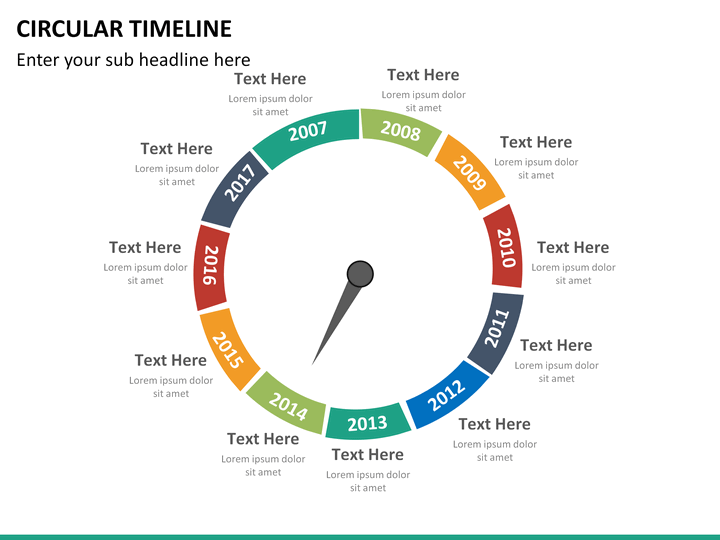 CIRCULAR TIMELINE

Enter your sub headline here

Text Here
Lorem ipsum dolor sit amet

2007

Text Here
Lorem ipsum dolor sit amet

2008

Text Here
Lorem ipsum dolor sit amet

2009

Text Here
Lorem ipsum dolor sit amet

2010

Text Here
Lorem ipsum dolor sit amet

2011

Text Here
Lorem ipsum dolor sit amet

2012

Text Here
Lorem ipsum dolor sit amet

2013

Text Here
Lorem ipsum dolor sit amet

2014

Text Here
Lorem ipsum dolor sit amet

2015

Text Here
Lorem ipsum dolor sit amet

2016

Text Here
Lorem ipsum dolor sit amet

2017